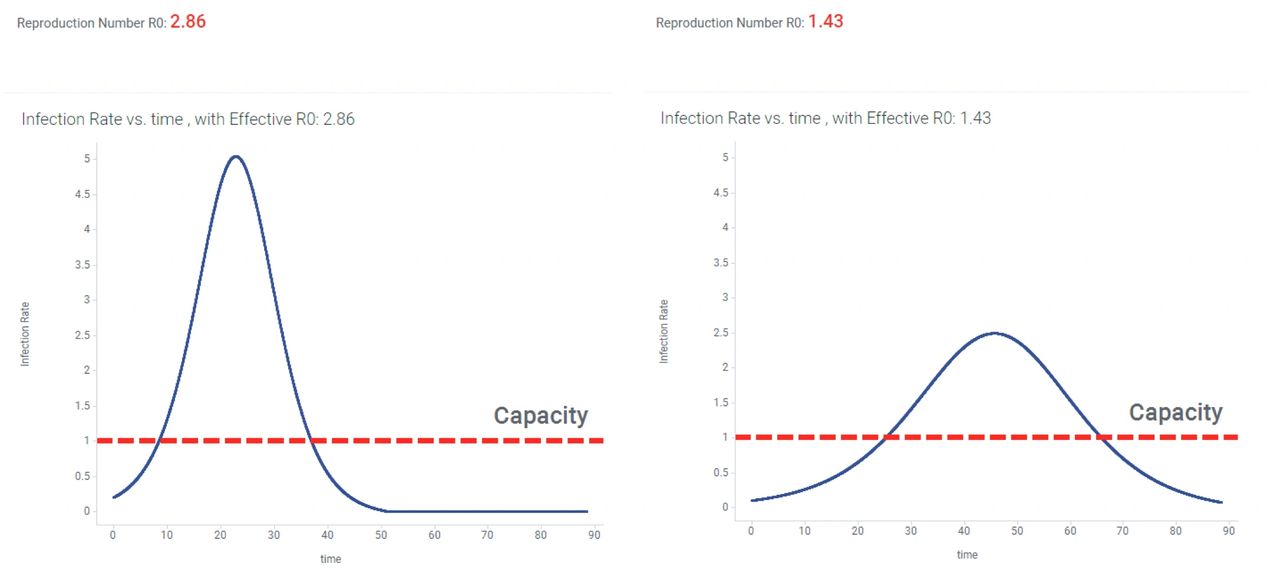 Reproduction Number R0: 2.86

Infection Rate vs. time , with Effective R0: 2.86

Infection Rate

5
4.5
4
3.5
3
2.5
2
1.5
1
0.5
0

Capacity

0 10 20 30 40 50 60 70 80 90

time

Reproduction Number R0: 1.43

Infection Rate vs. time , with Effective R0: 1.43

Infection Rate

5
4.5
4
3.5
3
2.5
2
1.5
1
0.5
0

Capacity

0 10 20 30 40 50 60 70 80 90

time